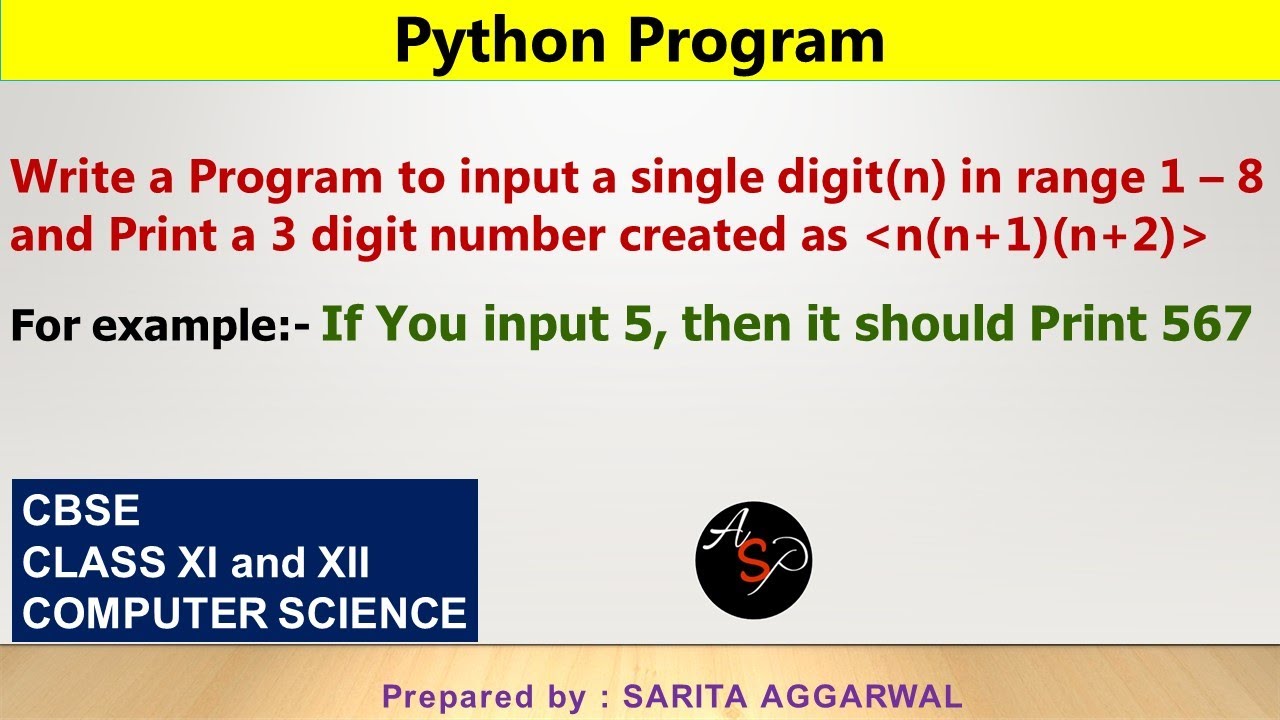 Python Program

Write a Program to input a single digit(n) in range 1 – 8 and Print a 3 digit number created as <n(n+1)(n+2)>

For example:- If You input 5, then it should Print 567

CBSE
CLASS XI and XII
COMPUTER SCIENCE

ASP

Prepared by : SARITA AGGARWAL